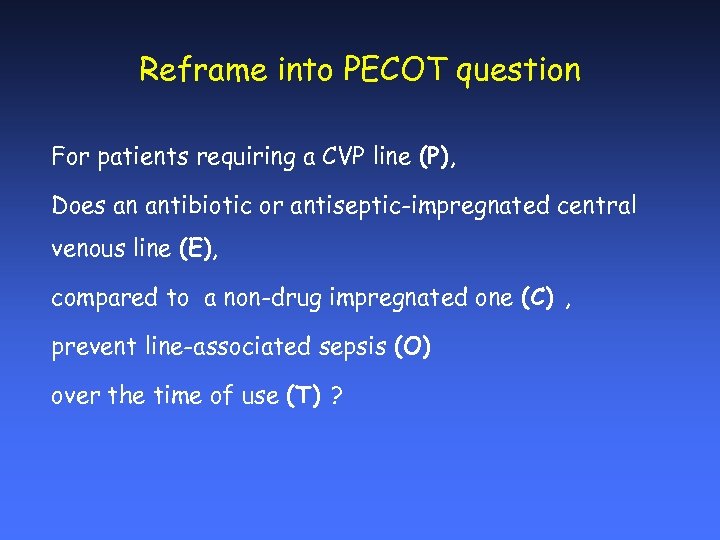 Reframe into PECOT question

For patients requiring a CVP line (P),

Does an antibiotic or antiseptic-impregnated central venous line (E),

compared to a non-drug impregnated one (C) ,

prevent line-associated sepsis (O)

over the time of use (T) ?